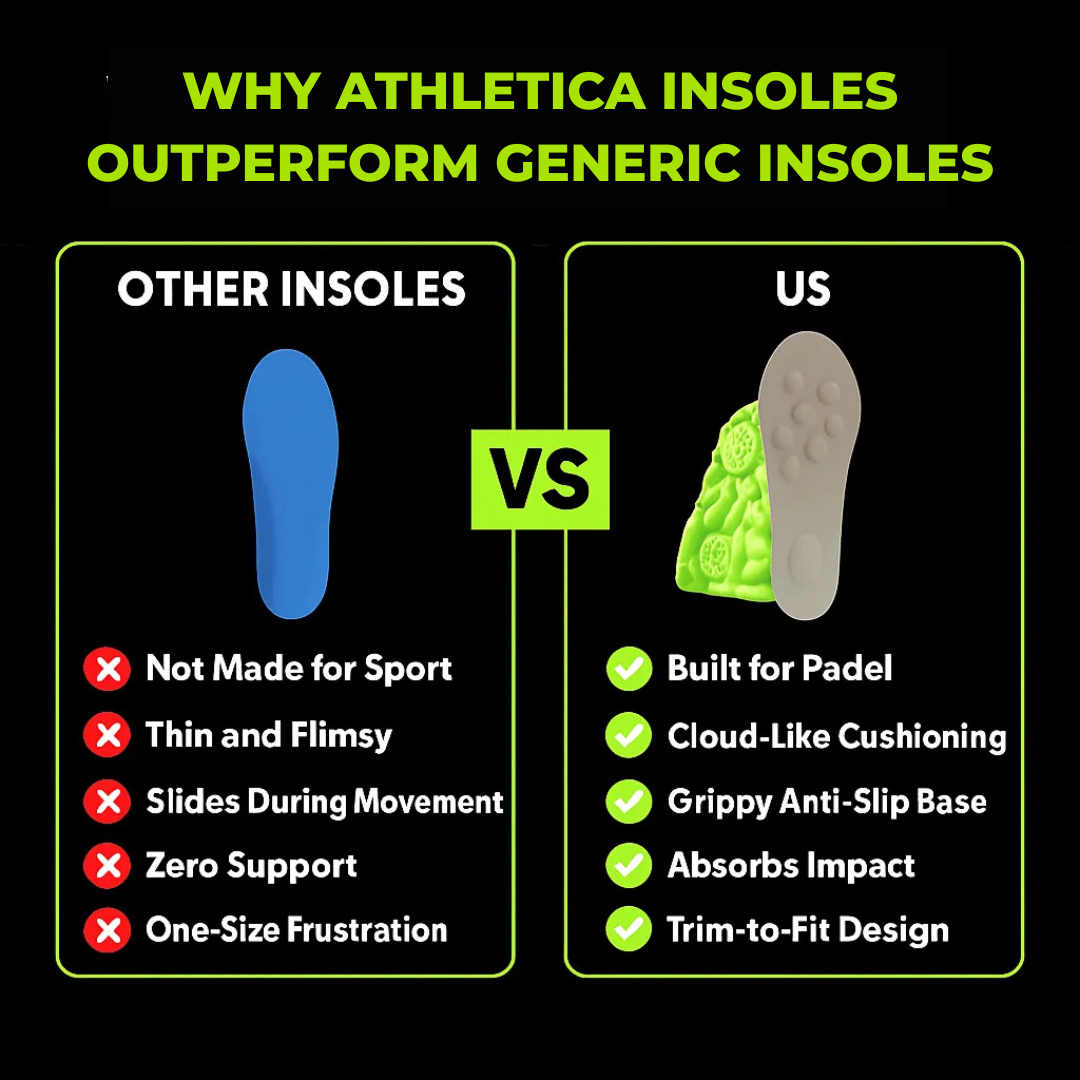 WHY ATHLETICA INSOLES OUTPERFORM GENERIC INSOLES

OTHER INSOLES

Not Made for Sport
Thin and Flimsy
Slides During Movement
Zero Support
One-Size Frustration

VS

US

Built for Padel
Cloud-Like Cushioning
Grippy Anti-Slip Base
Absorbs Impact
Trim-to-Fit Design